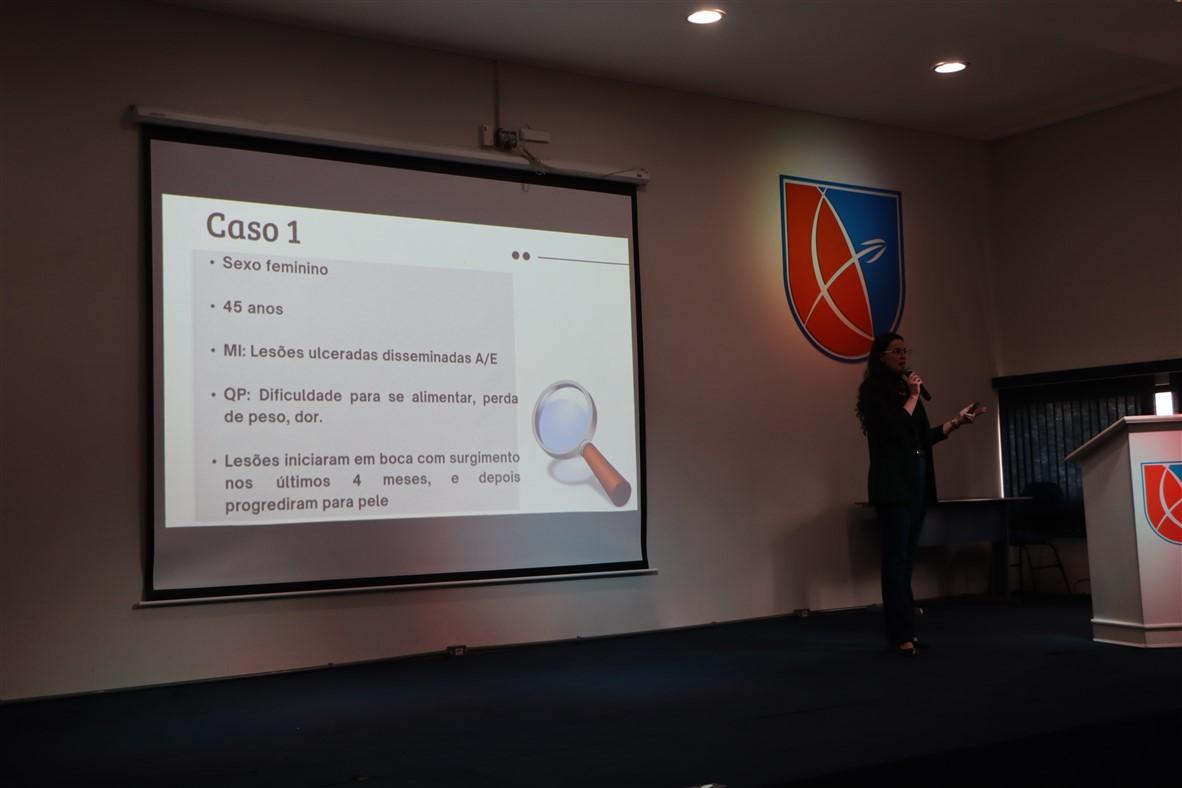 Caso 1

• Sexo feminino

• 45 anos

• MI: Lesões ulceradas disseminadas A/E

• QP: Dificuldade para se alimentar, perda de peso, dor.

• Lesões iniciaram em boca com surgimento nos últimos 4 meses, e depois progrediram para pele